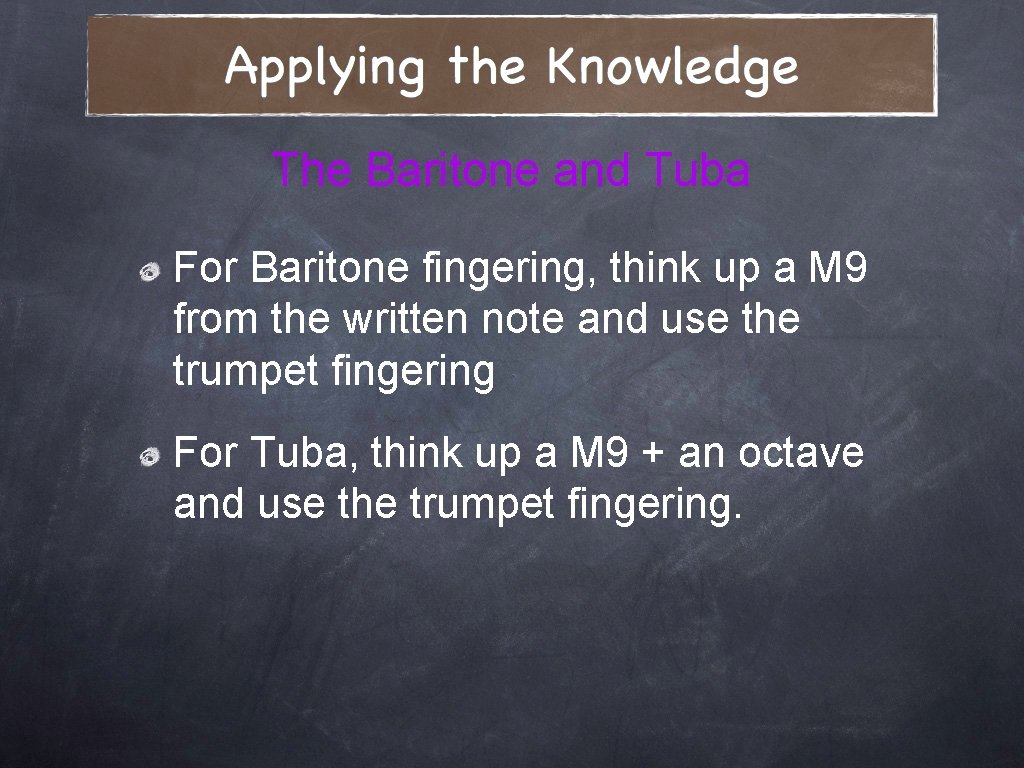 Applying the Knowledge

The Baritone and Tuba

For Baritone fingering, think up a M9 from the written note and use the trumpet fingering

For Tuba, think up a M9 + an octave and use the trumpet fingering.